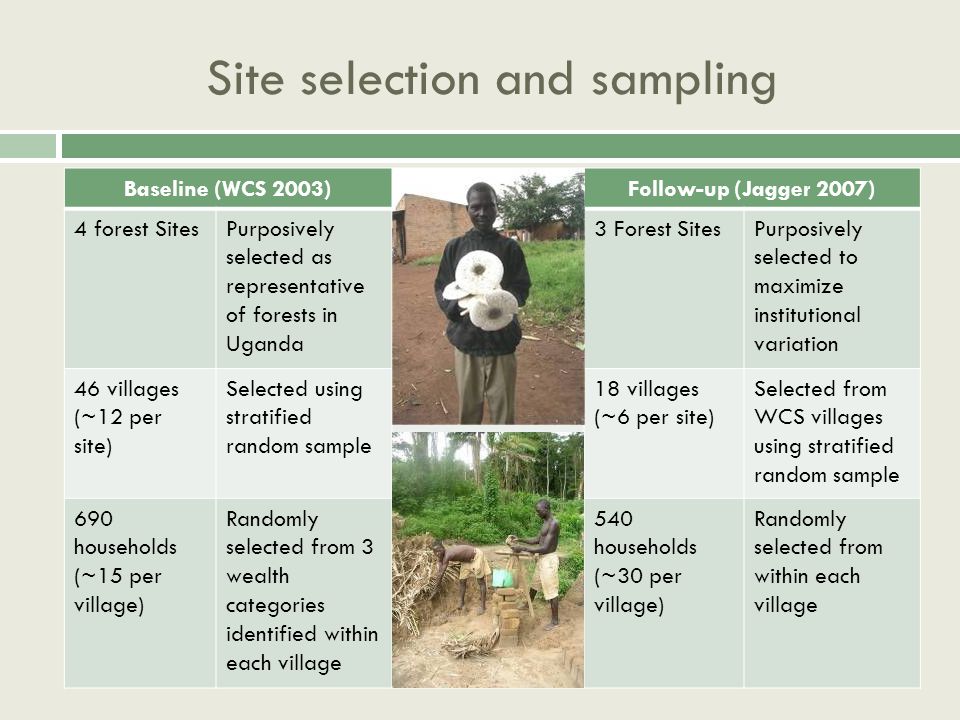 Site selection and sampling

| Baseline (WCS 2003) | |
|---|---|
| 4 forest Sites | Purposively selected as representative of forests in Uganda |
| 46 villages (~12 per site) | Selected using stratified random sample |
| 690 households (~15 per village) | Randomly selected from 3 wealth categories identified within each village |

| Follow-up (Jagger 2007) | |
|---|---|
| 3 Forest Sites | Purposively selected to maximize institutional variation |
| 18 villages (~6 per site) | Selected from WCS villages using stratified random sample |
| 540 households (~30 per village) | Randomly selected from within each village |